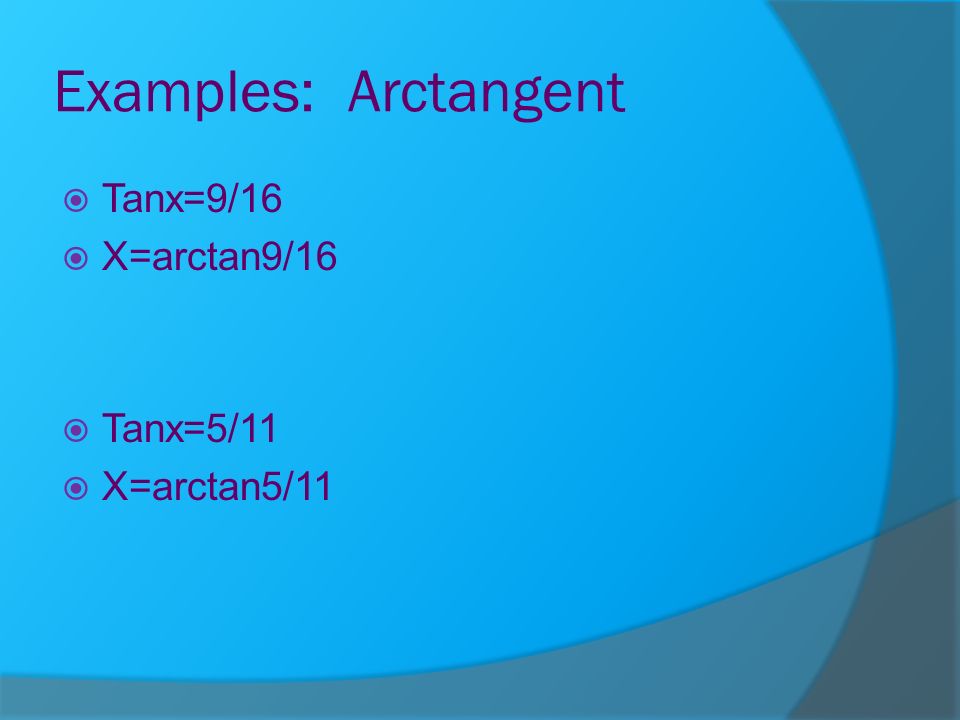 Examples: Arctangent

Tanx=9/16
X=arctan9/16

Tanx=5/11
X=arctan5/11